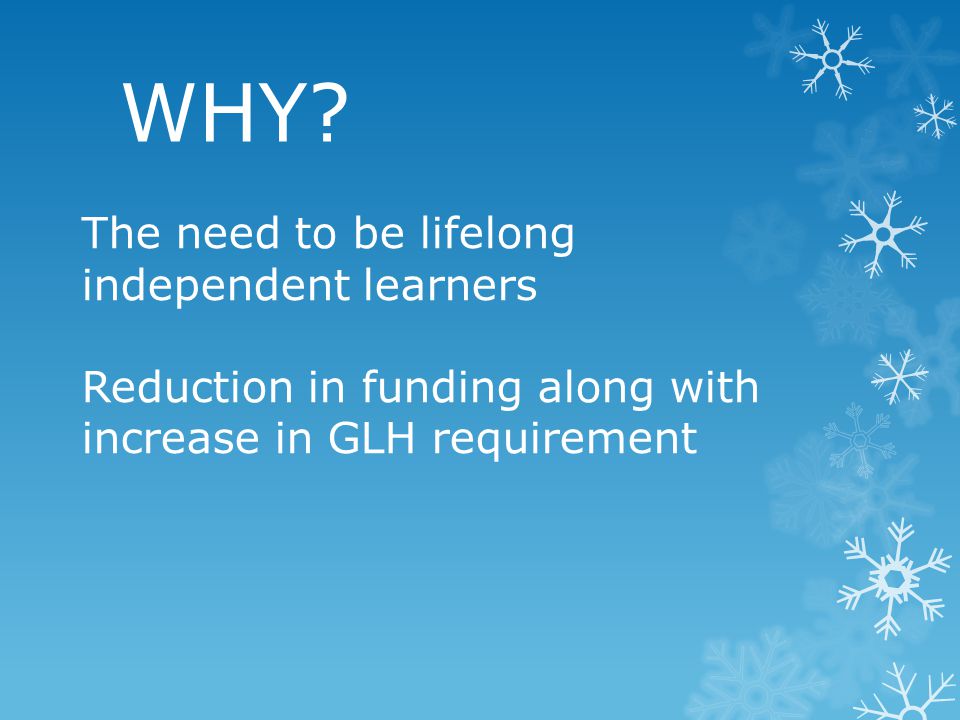 WHY?

The need to be lifelong independent learners

Reduction in funding along with increase in GLH requirement